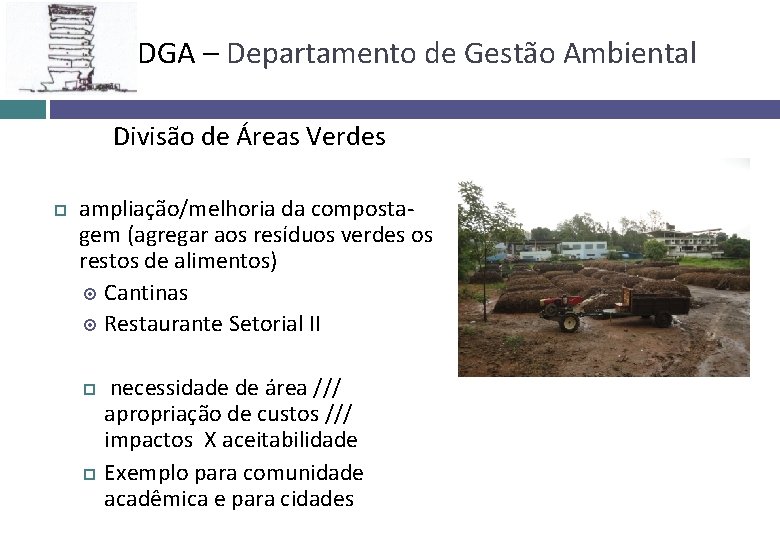 DGA – Departamento de Gestão Ambiental

Divisão de Áreas Verdes

ampliação/melhoria da compostagem (agregar aos resíduos verdes os restos de alimentos)

Cantinas

Restaurante Setorial II

necessidade de área /// apropriação de custos /// impactos X aceitabilidade

Exemplo para comunidade acadêmica e para cidades